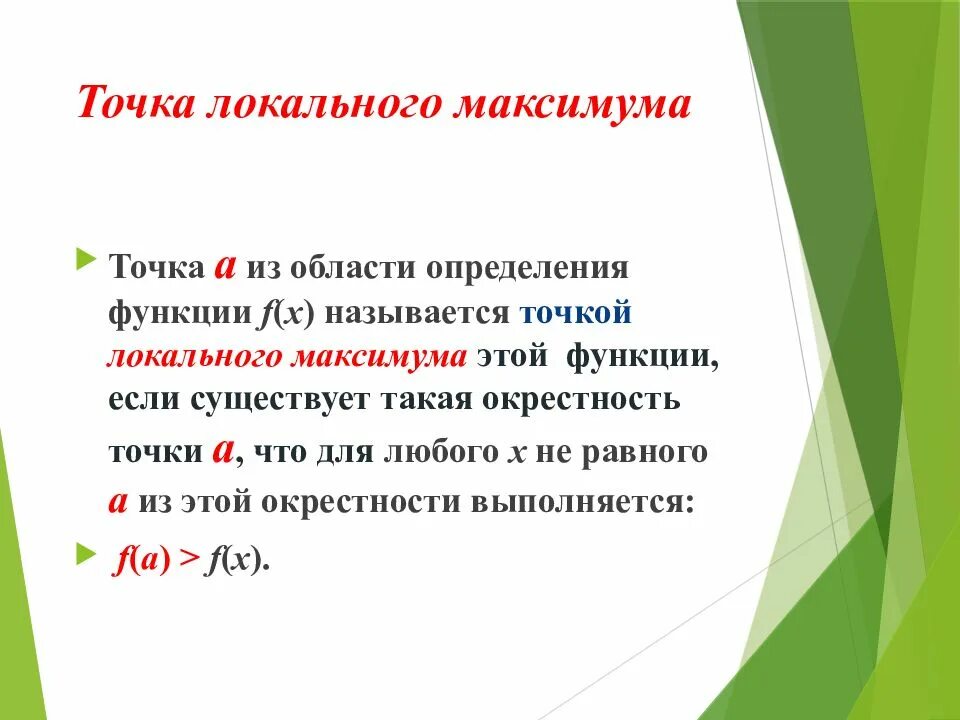 Точка локального максимума

Точка $a$ из области определения функции $f(x)$ называется точкой локального максимума этой функции, если существует такая окрестность точки $a$, что для любого $x$ не равного $a$ из этой окрестности выполняется:

$f(a) > f(x)$.